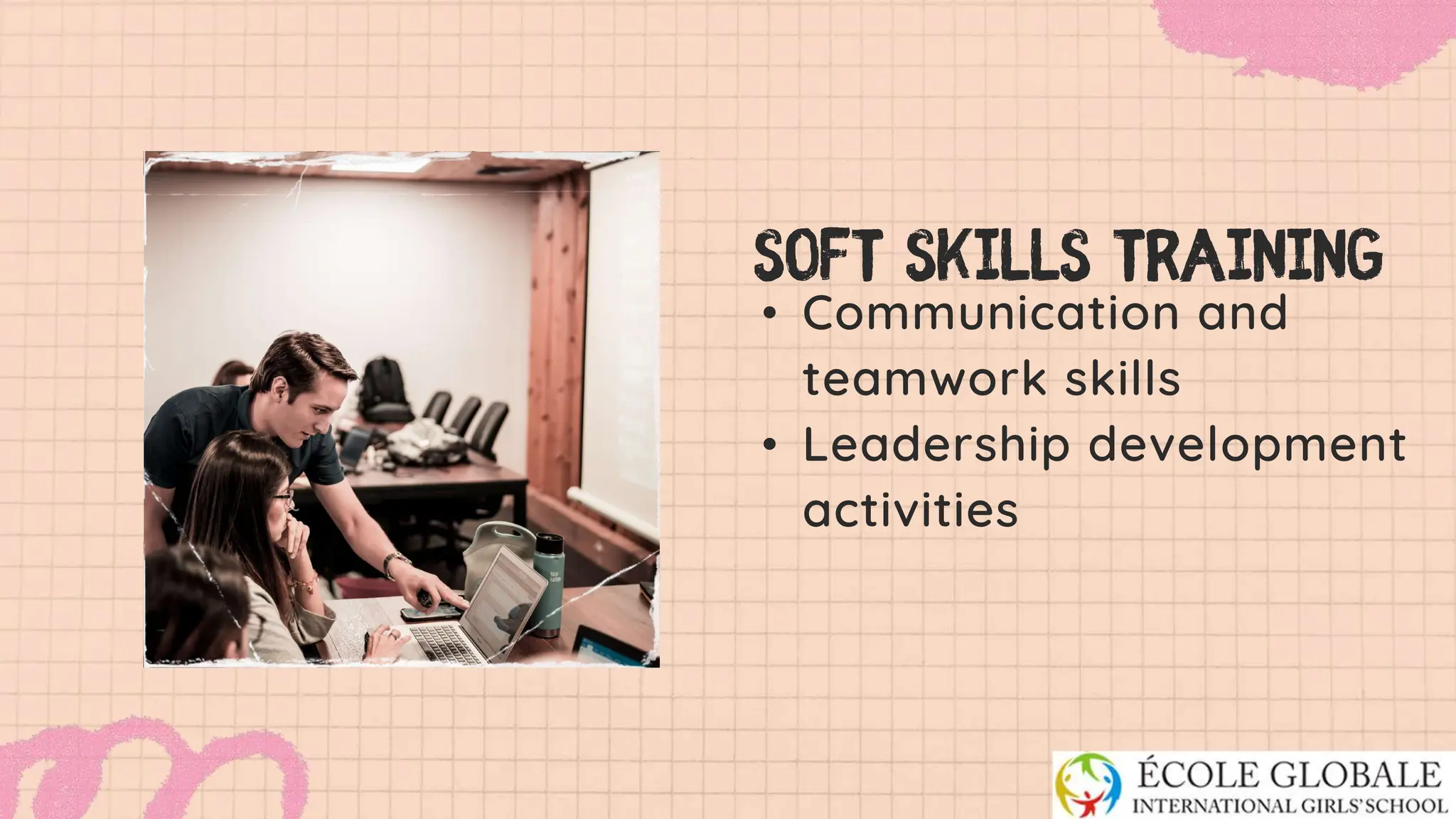 SOFT SKILLS TRAINING

• Communication and teamwork skills
• Leadership development activities

ÉCOLE GLOBALE
INTERNATIONAL GIRLS' SCHOOL